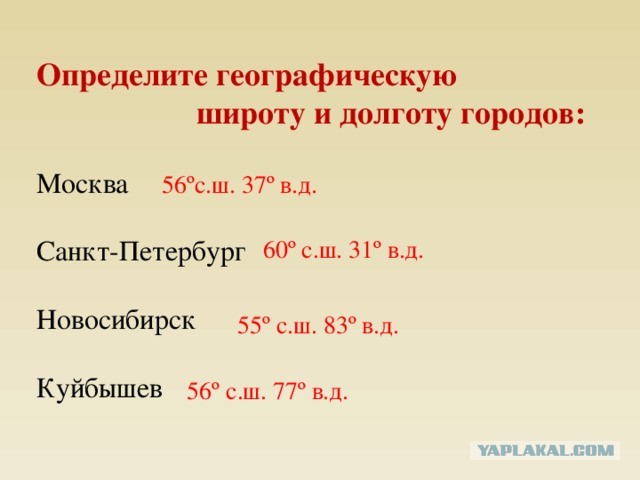 Определите географическую широту и долготу городов:

Москва 56ºс.ш. 37º в.д.

Санкт-Петербург 60º с.ш. 31º в.д.

Новосибирск 55º с.ш. 83º в.д.

Куйбышев 56º с.ш. 77º в.д.

YAPLAKAL.COM